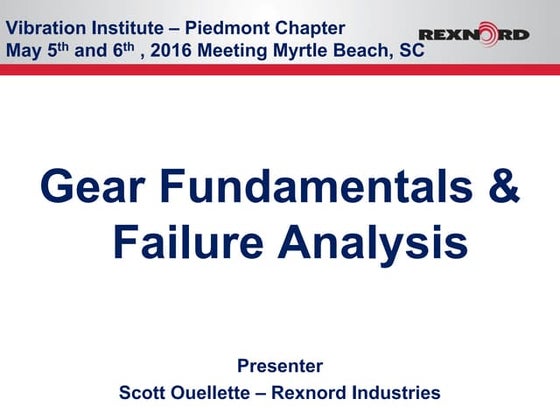 Vibration Institute – Piedmont Chapter
May 5$^{th}$ and 6$^{th}$ , 2016 Meeting Myrtle Beach, SC

REXNORD

Gear Fundamentals & Failure Analysis

Presenter
Scott Ouellette – Rexnord Industries